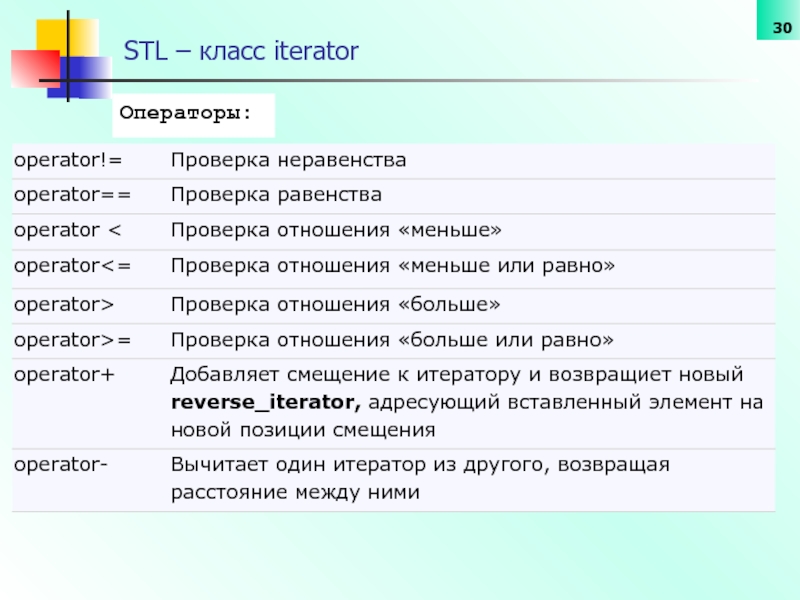 30

STL – класс iterator

Операторы:

| | |
|---|---|
| operator!= | Проверка неравенства |
| operator== | Проверка равенства |
| operator < | Проверка отношения «меньше» |
| operator<= | Проверка отношения «меньше или равно» |
| operator> | Проверка отношения «больше» |
| operator>= | Проверка отношения «больше или равно» |
| operator+ | Добавляет смещение к итератору и возвращиет новый **reverse_iterator,** адресующий вставленный элемент на новой позиции смещения |
| operator- | Вычитает один итератор из другого, возвращая расстояние между ними |